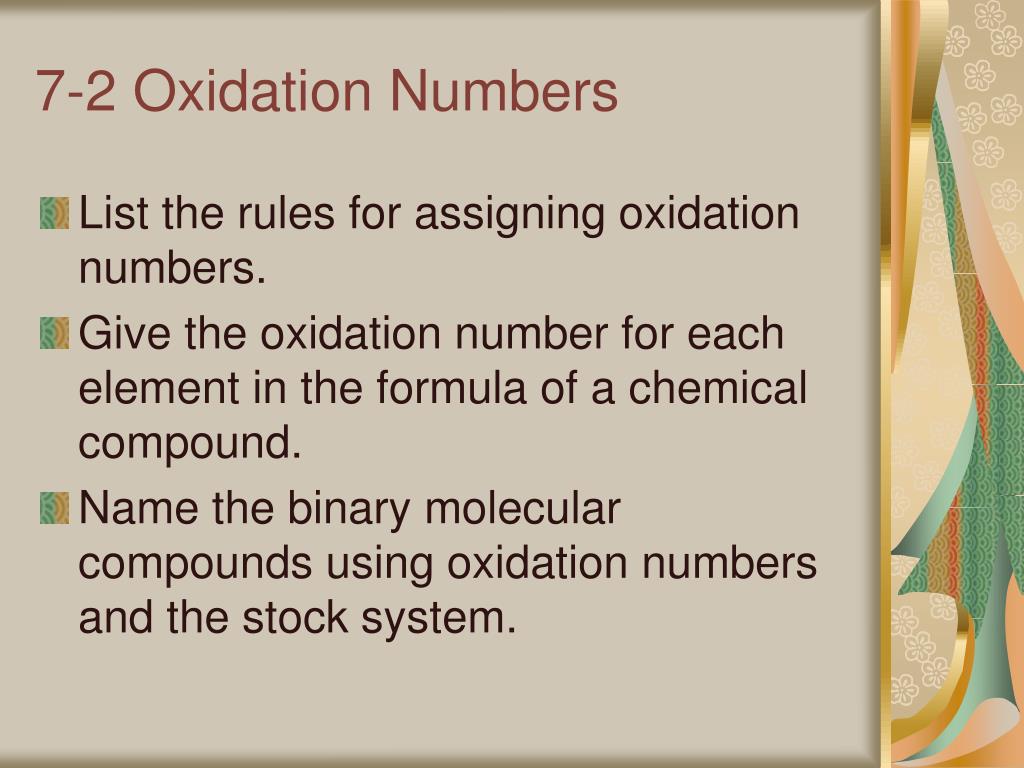 7-2 Oxidation Numbers

List the rules for assigning oxidation numbers.

Give the oxidation number for each element in the formula of a chemical compound.

Name the binary molecular compounds using oxidation numbers and the stock system.